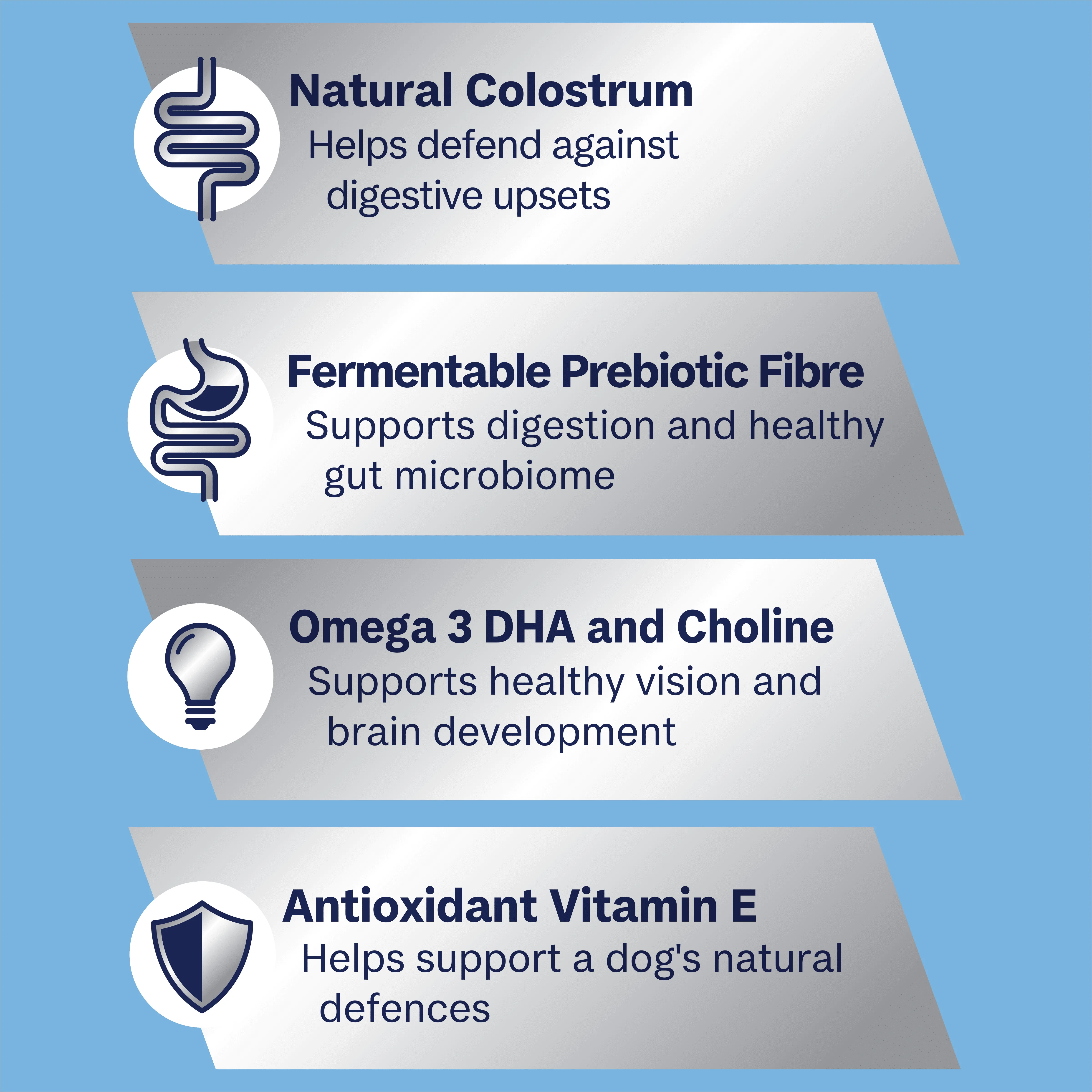 Natural Colostrum
Helps defend against digestive upsets

Fermentable Prebiotic Fibre
Supports digestion and healthy gut microbiome

Omega 3 DHA and Choline
Supports healthy vision and brain development

Antioxidant Vitamin E
Helps support a dog's natural defences